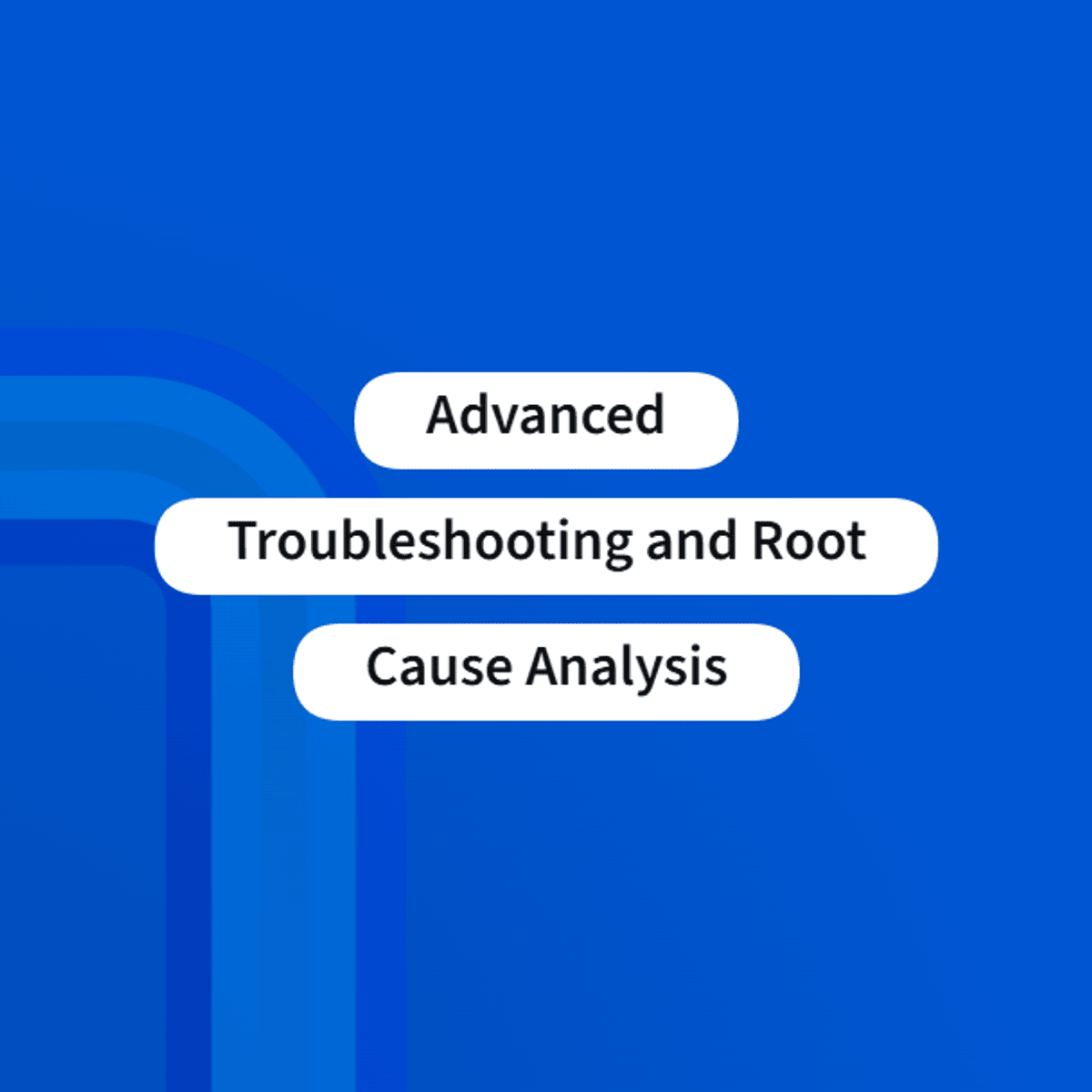 Advanced
Troubleshooting and Root
Cause Analysis